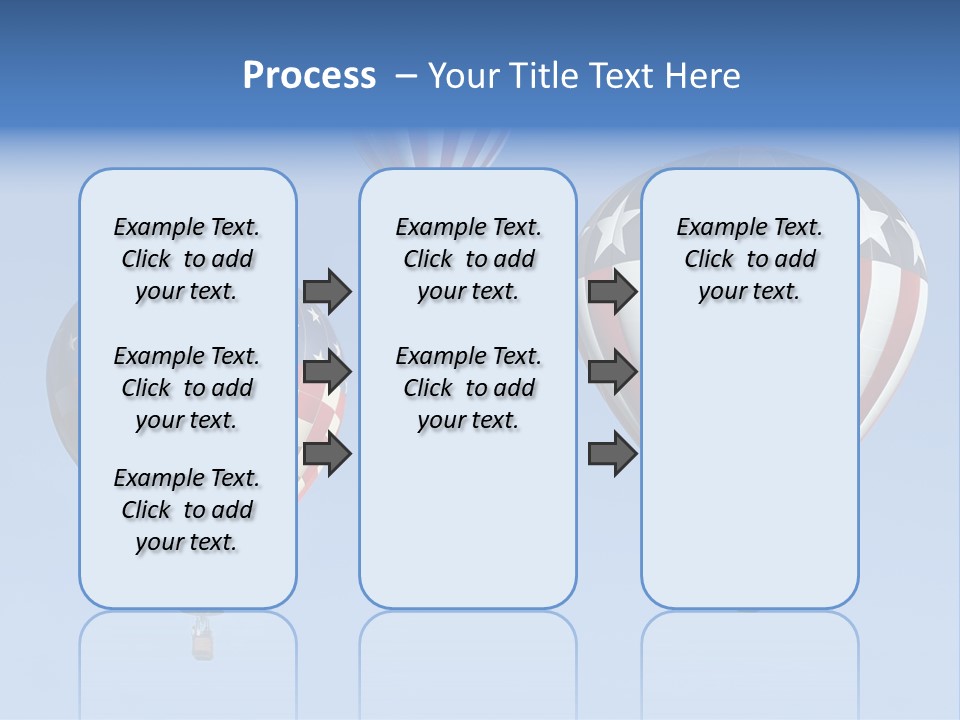 Process – Your Title Text Here

Example Text. Click to add your text.

Example Text. Click to add your text.

Example Text. Click to add your text.

Example Text. Click to add your text.

Example Text. Click to add your text.

Example Text. Click to add your text.